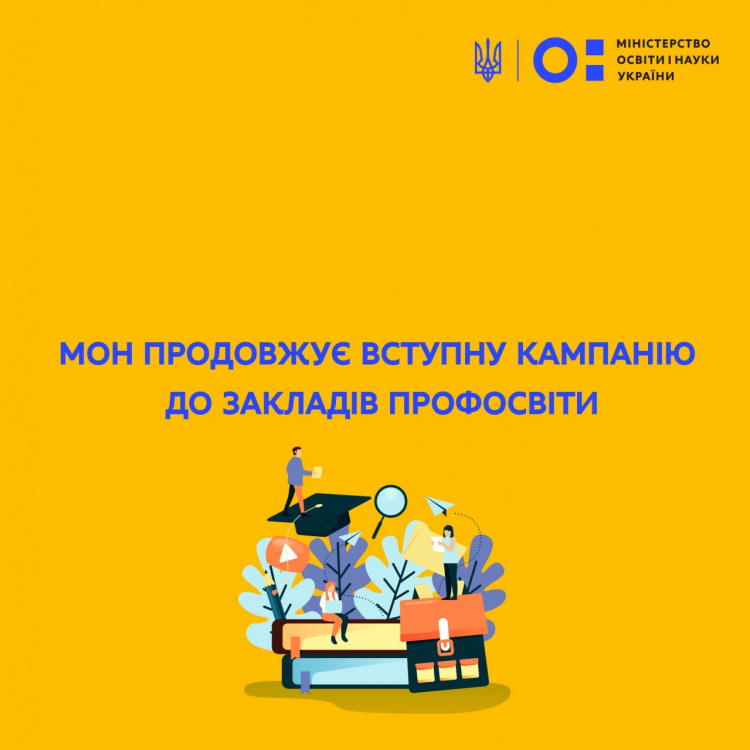 МІНІСТЕРСТВО ОСВІТИ І НАУКИ УКРАЇНИ

МОН ПРОДОВЖУЄ ВСТУПНУ КАМПАНІЮ ДО ЗАКЛАДІВ ПРОФОСВІТИ